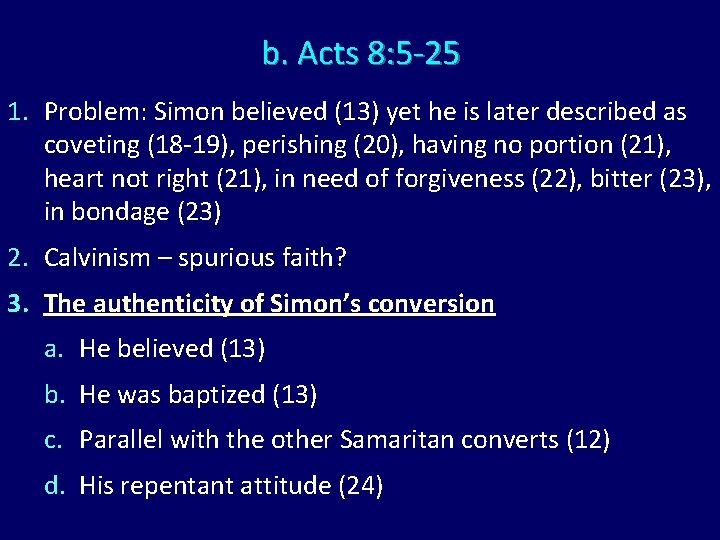 b. Acts 8:5-25

1. Problem: Simon believed (13) yet he is later described as coveting (18-19), perishing (20), having no portion (21), heart not right (21), in need of forgiveness (22), bitter (23), in bondage (23)

2. Calvinism – spurious faith?

3. The authenticity of Simon's conversion

a. He believed (13)

b. He was baptized (13)

c. Parallel with the other Samaritan converts (12)

d. His repentant attitude (24)